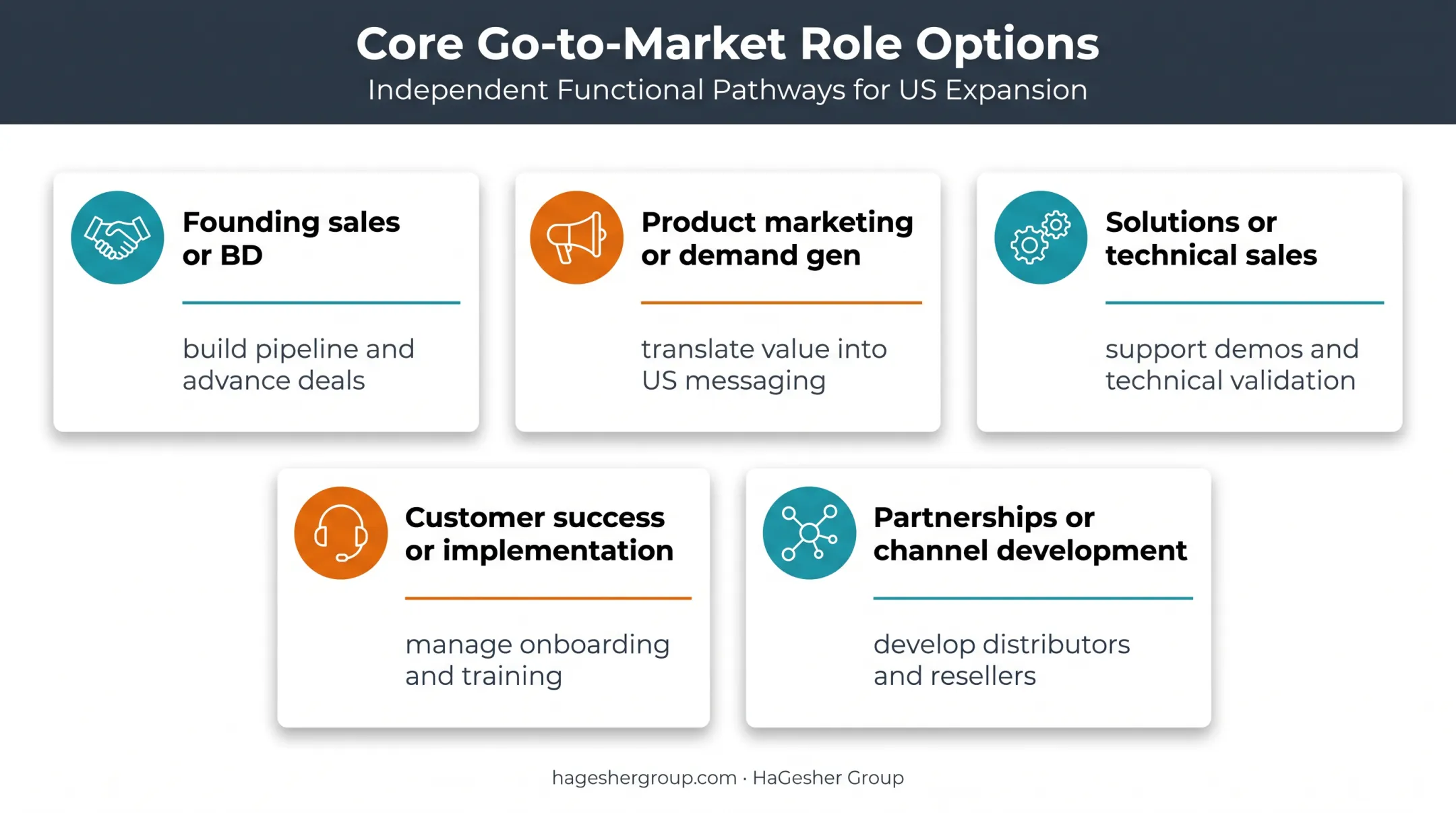 Core Go-to-Market Role Options

Independent Functional Pathways for US Expansion

Founding sales or BD

build pipeline and advance deals

Product marketing or demand gen

translate value into US messaging

Solutions or technical sales

support demos and technical validation

Customer success or implementation

manage onboarding and training

Partnerships or channel development

develop distributors and resellers

hageshergroup.com · HaGesher Group